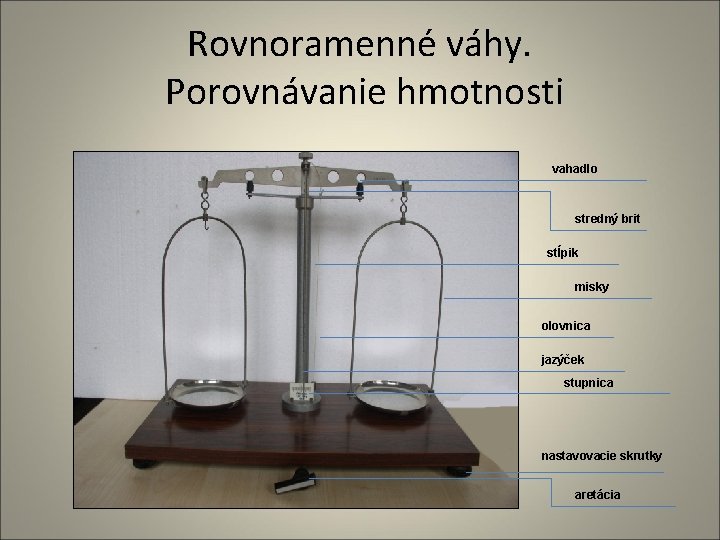 Rovnoramenné váhy. Porovnávanie hmotnosti

vahadlo

stredný brit

stĺpik

misky

olovnica

jazýček

stupnica

nastavovacie skrutky

aretácia